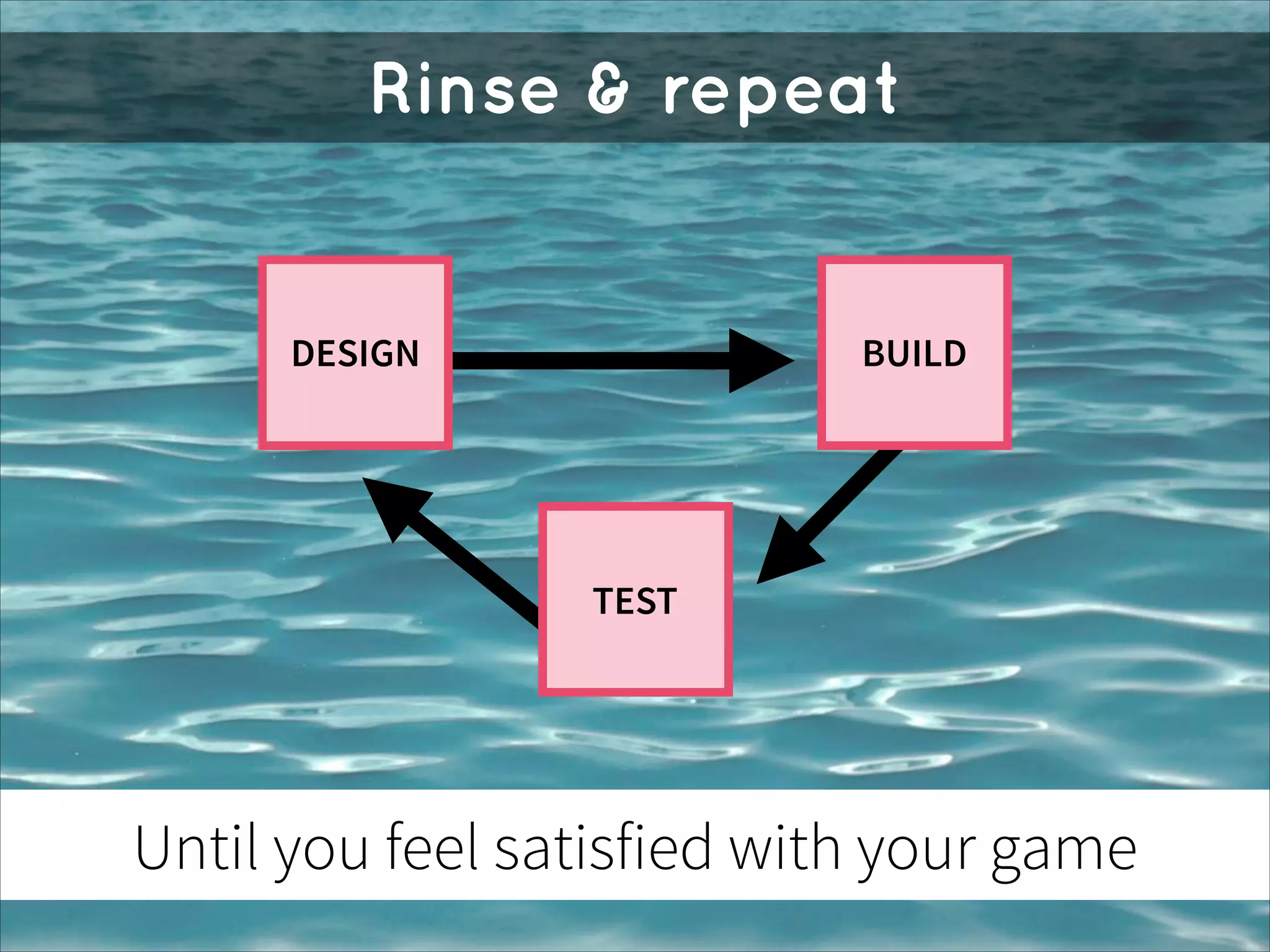 Rinse & repeat

DESIGN

BUILD

TEST

Until you feel satisfied with your game